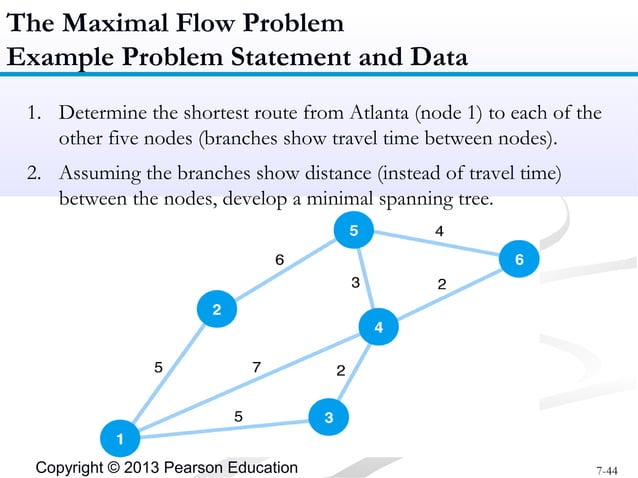 The Maximal Flow Problem
Example Problem Statement and Data

1. Determine the shortest route from Atlanta (node 1) to each of the other five nodes (branches show travel time between nodes).

2. Assuming the branches show distance (instead of travel time) between the nodes, develop a minimal spanning tree.

5
4
6
6
3
2
2
4
5
7
2
5
3
1

Copyright © 2013 Pearson Education

7-44